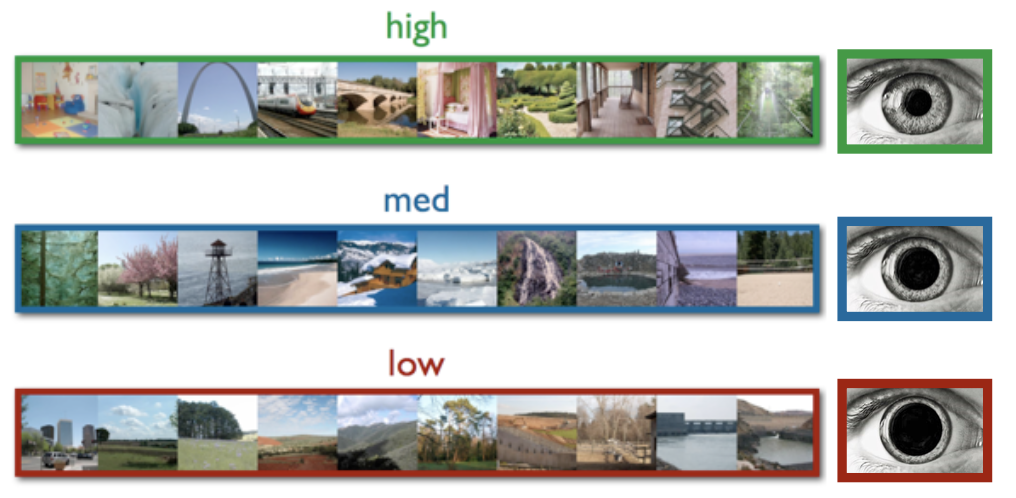 high

med

low